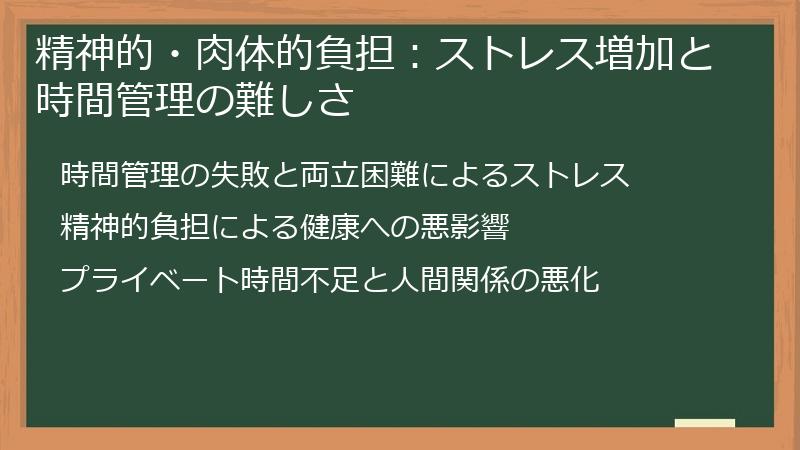 精神的・肉体的負担：ストレス増加と時間管理の難しさ

時間管理の失敗と両立困難によるストレス

精神的負担による健康への悪影響

プライベート時間不足と人間関係の悪化